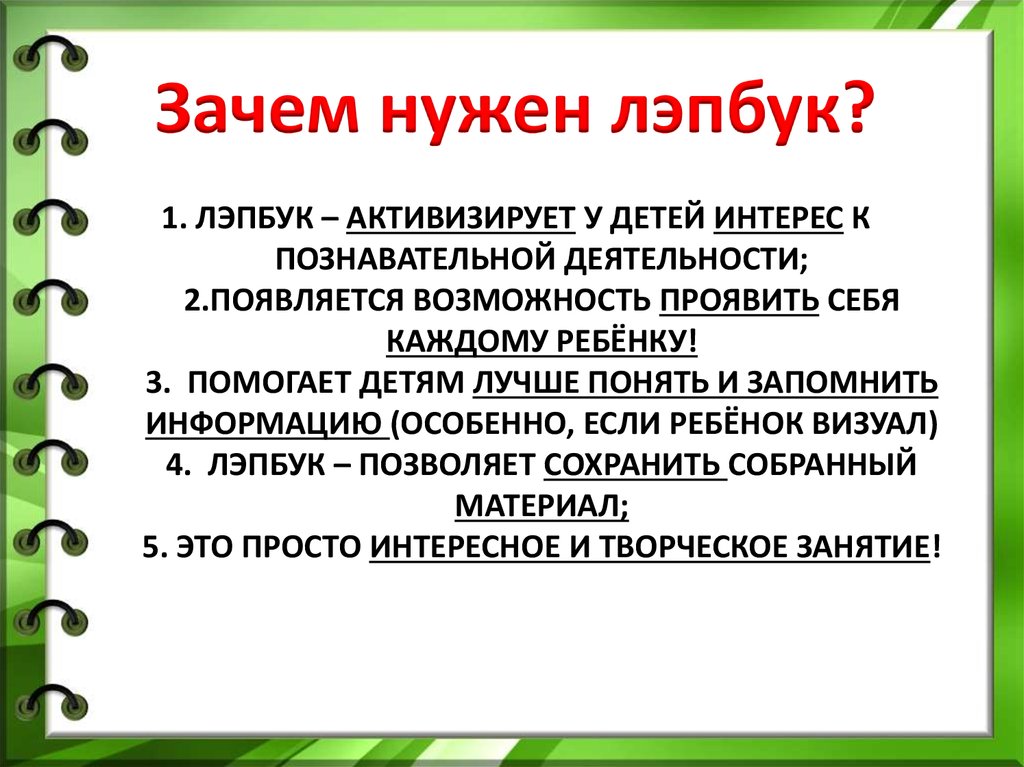 Зачем нужен лэпбук?

1. ЛЭПБУК – АКТИВИЗИРУЕТ У ДЕТЕЙ ИНТЕРЕС К ПОЗНАВАТЕЛЬНОЙ ДЕЯТЕЛЬНОСТИ;
2.ПОЯВЛЯЕТСЯ ВОЗМОЖНОСТЬ ПРОЯВИТЬ СЕБЯ КАЖДОМУ РЕБЁНКУ!
3. ПОМОГАЕТ ДЕТЯМ ЛУЧШЕ ПОНЯТЬ И ЗАПОМНИТЬ ИНФОРМАЦИЮ (ОСОБЕННО, ЕСЛИ РЕБЁНОК ВИЗУАЛ)
4. ЛЭПБУК – ПОЗВОЛЯЕТ СОХРАНИТЬ СОБРАННЫЙ МАТЕРИАЛ;
5. ЭТО ПРОСТО ИНТЕРЕСНОЕ И ТВОРЧЕСКОЕ ЗАНЯТИЕ!